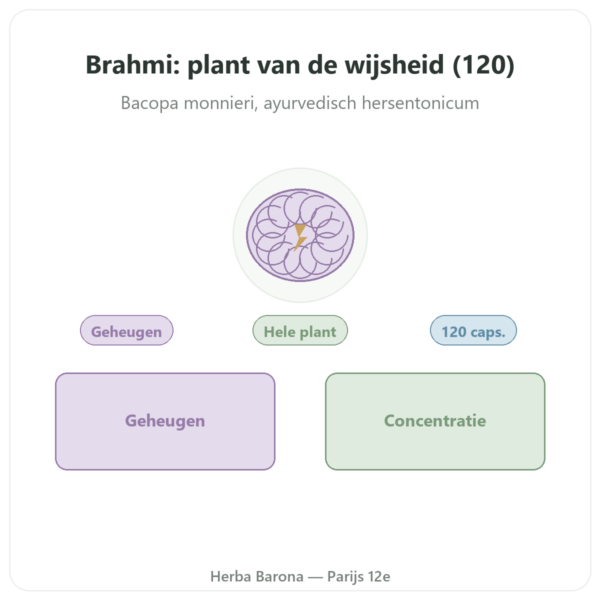 Brahmi: plant van de wijsheid (120)

Bacopa monnieri, ayurvedisch hersentonicum

Geheugen

Hele plant

120 caps.

Geheugen

Concentratie

Herba Barona — Parijs 12e